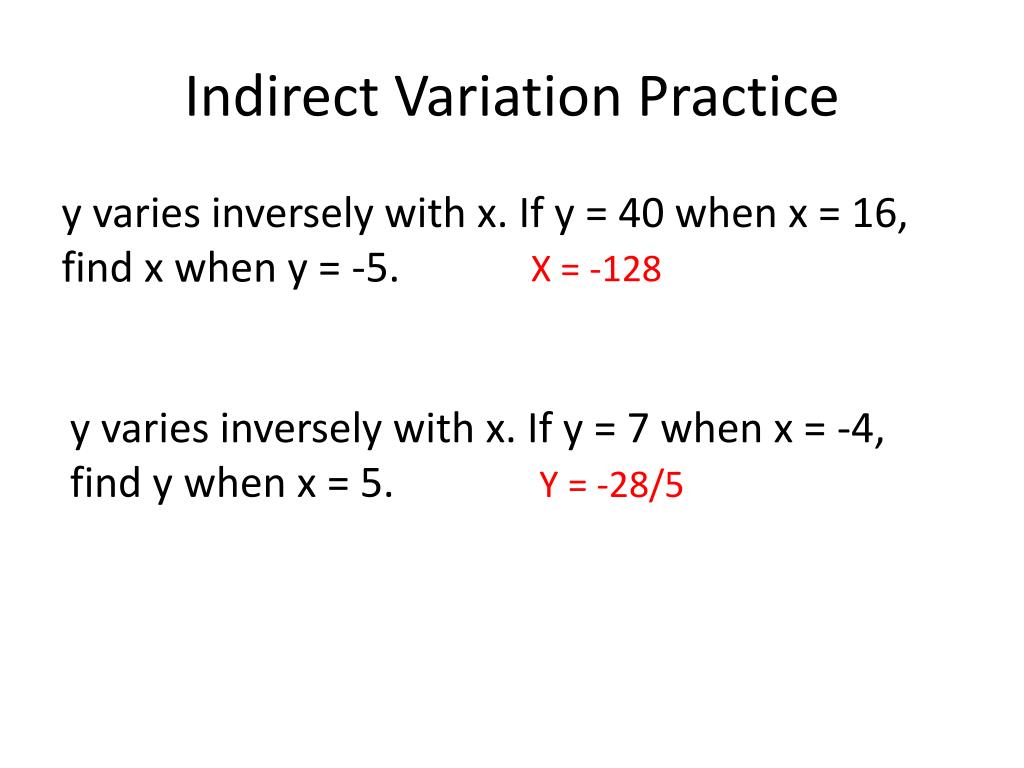 Indirect Variation Practice

y varies inversely with x. If y = 40 when x = 16, find x when y = -5. X = -128

y varies inversely with x. If y = 7 when x = -4, find y when x = 5. Y = -28/5